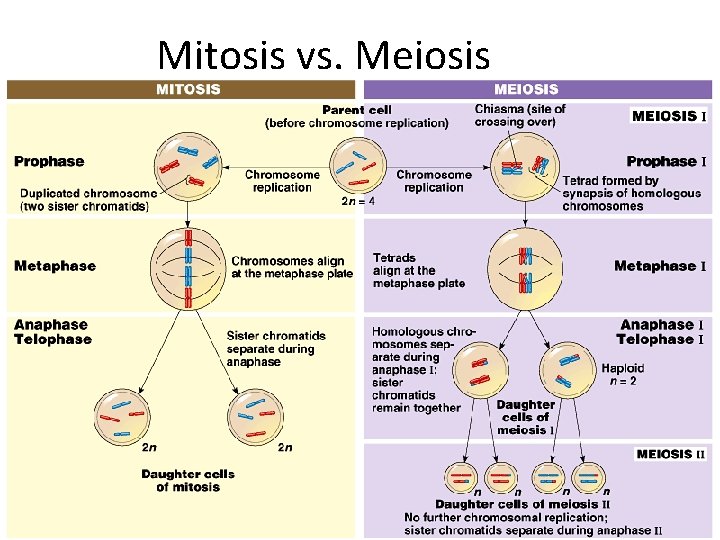 Mitosis vs. Meiosis

MITOSIS

MEIOSIS

Parent cell (before chromosome replication)

Chiasma (site of crossing over)

MEIOSIS I

Prophase

Duplicated chromosome (two sister chromatids)

Chromosome replication

$2n = 4$

Chromosome replication

Prophase I

Tetrad formed by synapsis of homologous chromosomes

Metaphase

Chromosomes align at the metaphase plate

Tetrads align at the metaphase plate

Metaphase I

Anaphase Telophase

Sister chromatids separate during anaphase

Homologous chromosomes separate during anaphase I; sister chromatids remain together

Anaphase I Telophase I

Haploid $n = 2$

Daughter cells of meiosis I

$2n$

$2n$

Daughter cells of mitosis

MEIOSIS II

$n$ $n$ $n$ $n$

Daughter cells of meiosis II

No further chromosomal replication; sister chromatids separate during anaphase II